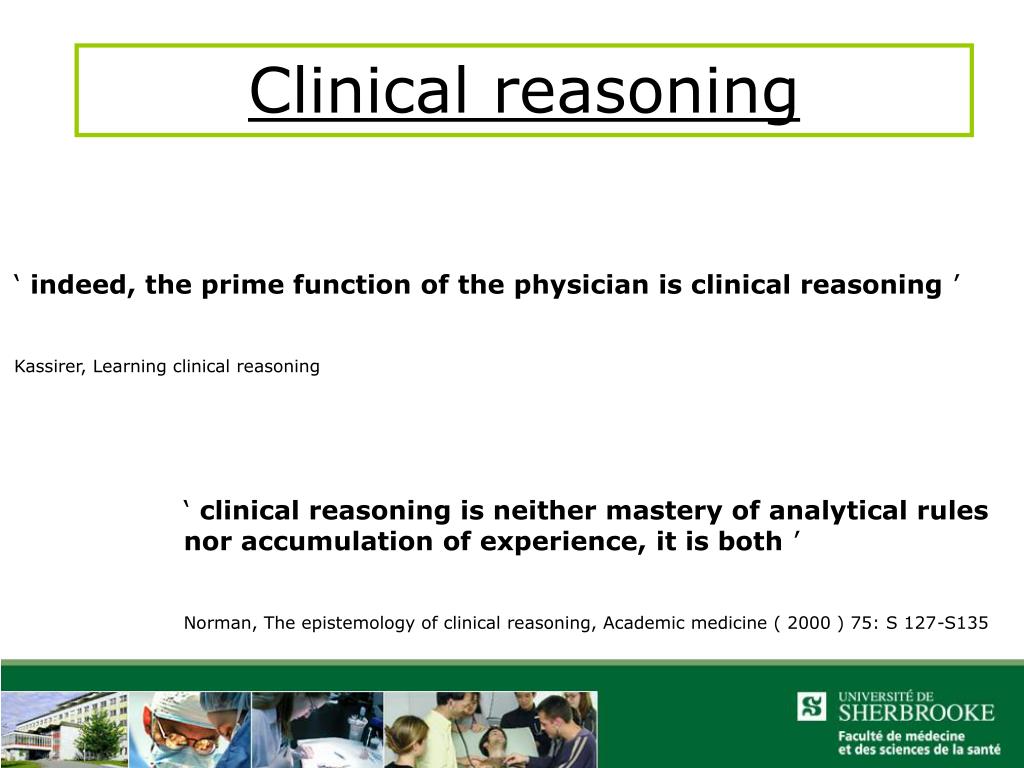 Clinical reasoning

‘ indeed, the prime function of the physician is clinical reasoning ’

Kassirer, Learning clinical reasoning

‘ clinical reasoning is neither mastery of analytical rules nor accumulation of experience, it is both ’

Norman, The epistemology of clinical reasoning, Academic medicine ( 2000 ) 75: S 127-S135

UNIVERSITÉ DE SHERBROOKE
Faculté de médecine et des sciences de la santé